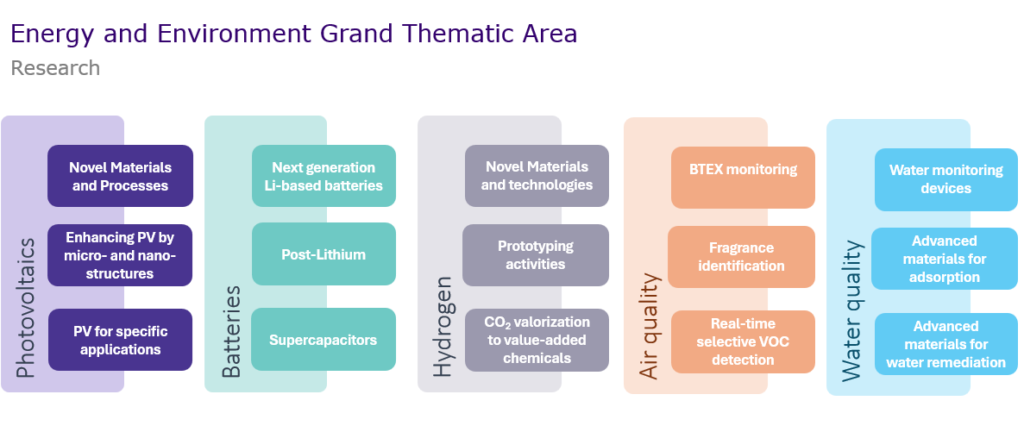 Energy and Environment Grand Thematic Area

Research

Photovoltaics

Novel Materials and Processes

Enhancing PV by micro- and nano-structures

PV for specific applications

Batteries

Next generation Li-based batteries

Post-Lithium

Supercapacitors

Hydrogen

Novel Materials and technologies

Prototyping activities

$CO_2$ valorization to value-added chemicals

Air quality

BTEX monitoring

Fragrance identification

Real-time selective VOC detection

Water quality

Water monitoring devices

Advanced materials for adsorption

Advanced materials for water remediation